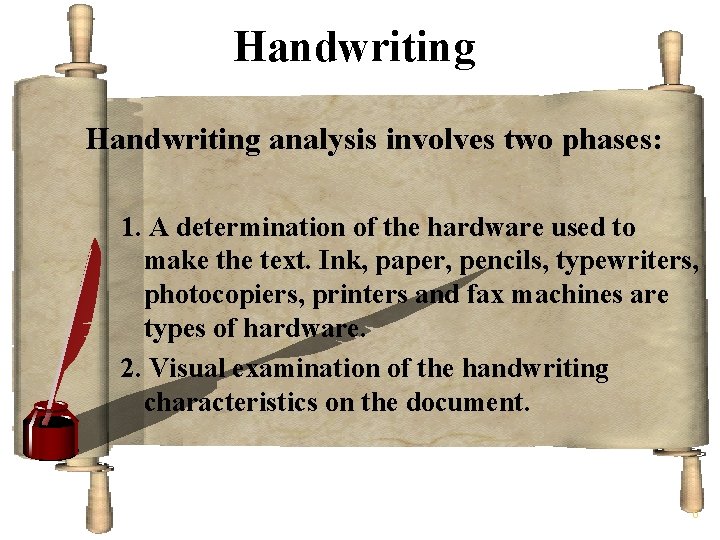 Handwriting

Handwriting analysis involves two phases:

1. A determination of the hardware used to make the text. Ink, paper, pencils, typewriters, photocopiers, printers and fax machines are types of hardware.
2. Visual examination of the handwriting characteristics on the document.